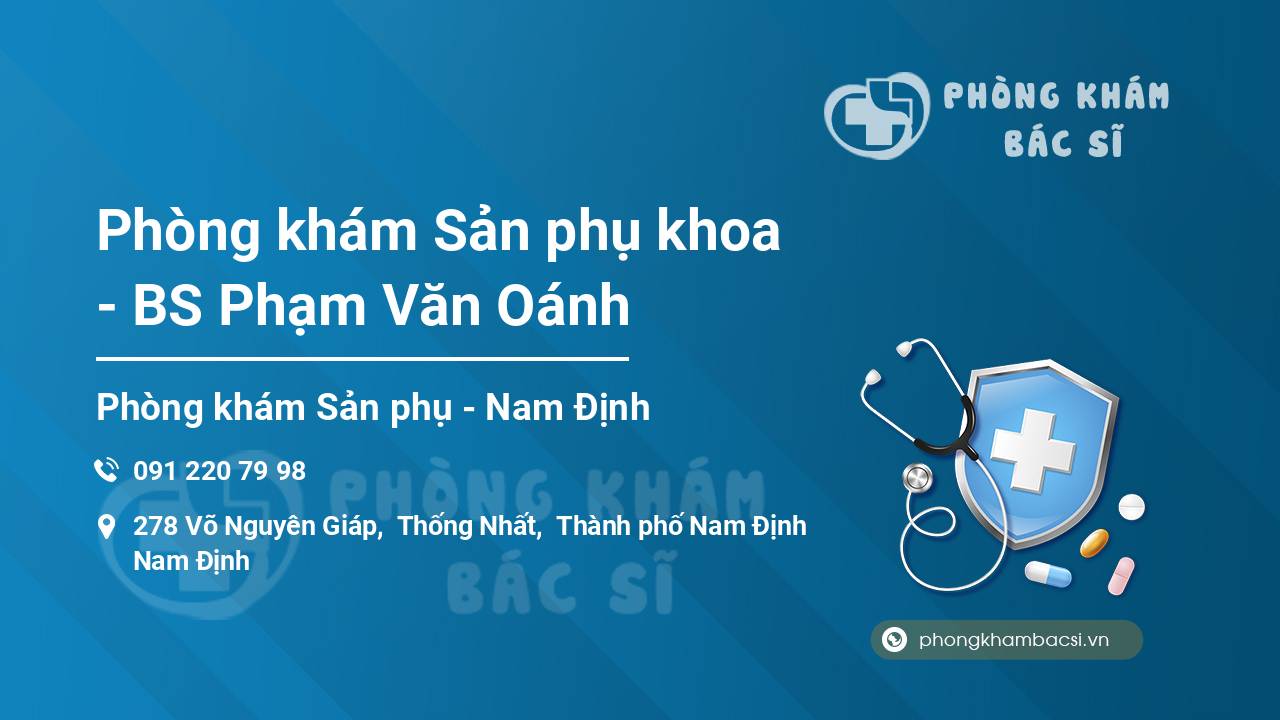 PHÒNG KHÁM
BÁC SĨ

Phòng khám Sản phụ khoa - BS Phạm Văn Oánh

Phòng khám Sản phụ - Nam Định

091 220 79 98

278 Võ Nguyên Giáp, Thống Nhất, Thành phố Nam Định
Nam Định

PHÒNG KHÁM
BÁC SĨ

phongkhambacsi.vn